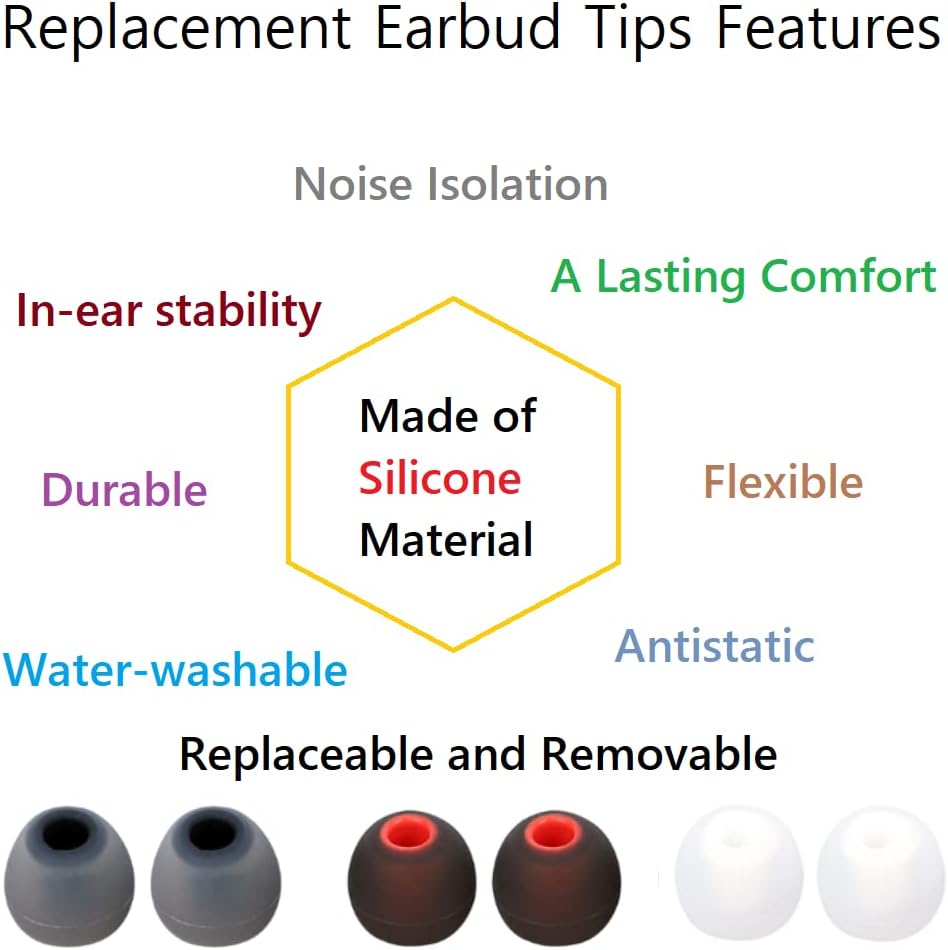 Replacement Earbud Tips Features

Noise Isolation

A Lasting Comfort

In-ear stability

Made of Silicone Material

Durable

Flexible

Antistatic

Water-washable

Replaceable and Removable